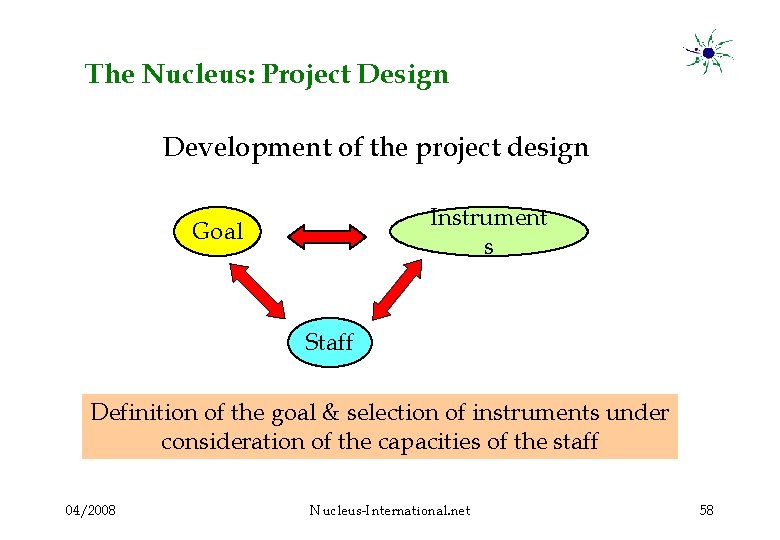 The Nucleus: Project Design

Development of the project design

Goal

Instrument s

Staff

Definition of the goal & selection of instruments under consideration of the capacities of the staff

04/2008

Nucleus-International.net

58